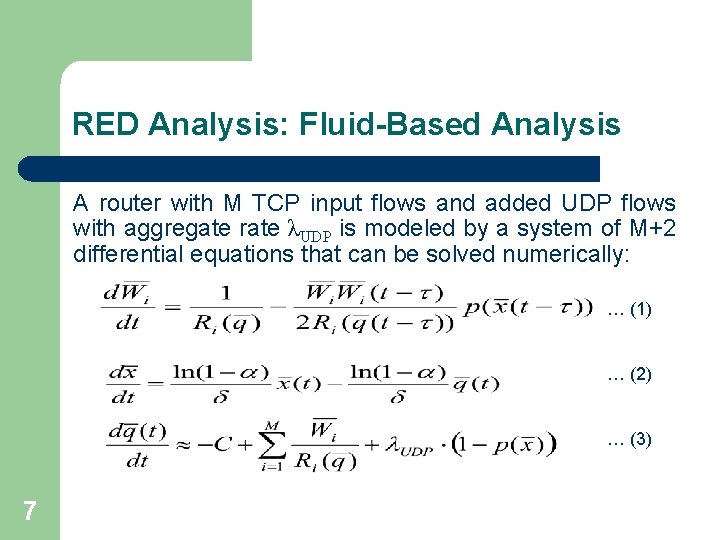 RED Analysis: Fluid-Based Analysis

A router with M TCP input flows and added UDP flows with aggregate rate $\lambda_{UDP}$ is modeled by a system of M+2 differential equations that can be solved numerically:

$\frac{d\overline{W}_i}{dt} = \frac{1}{R_i(\overline{q})} - \frac{\overline{W}_i \overline{W}_i(t-\tau)}{2R_i(\overline{q}(t-\tau))} p(\overline{x}(t-\tau))$ … (1)

$\frac{d\overline{x}}{dt} = \frac{\ln(1-\alpha)}{\delta}\overline{x}(t) - \frac{\ln(1-\alpha)}{\delta}\overline{q}(t)$ … (2)

$\frac{d\overline{q}(t)}{dt} \approx -C + \sum_{i=1}^{M} \frac{\overline{W}_i}{R_i(\overline{q})} + \lambda_{UDP} \cdot (1 - p(\overline{x}))$ … (3)

7